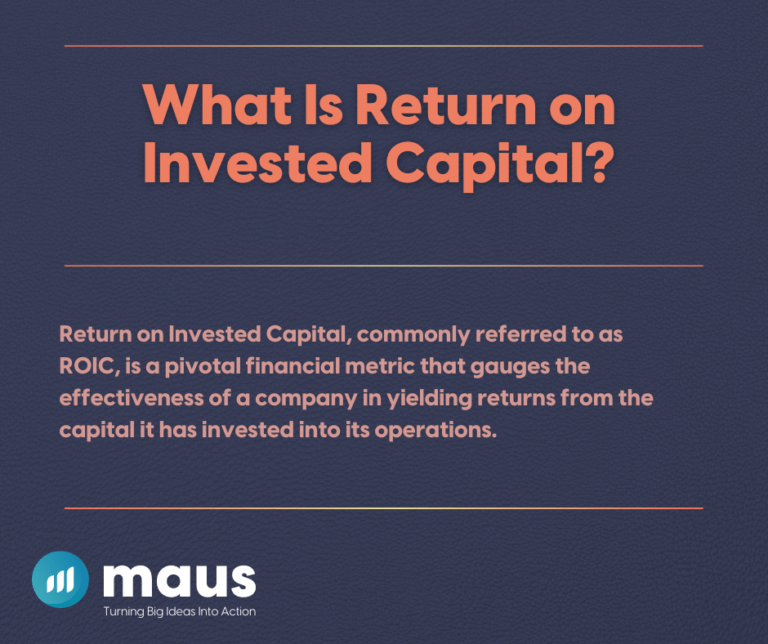 What Is Return on Invested Capital?

Return on Invested Capital, commonly referred to as ROIC, is a pivotal financial metric that gauges the effectiveness of a company in yielding returns from the capital it has invested into its operations.

maus
Turning Big Ideas Into Action